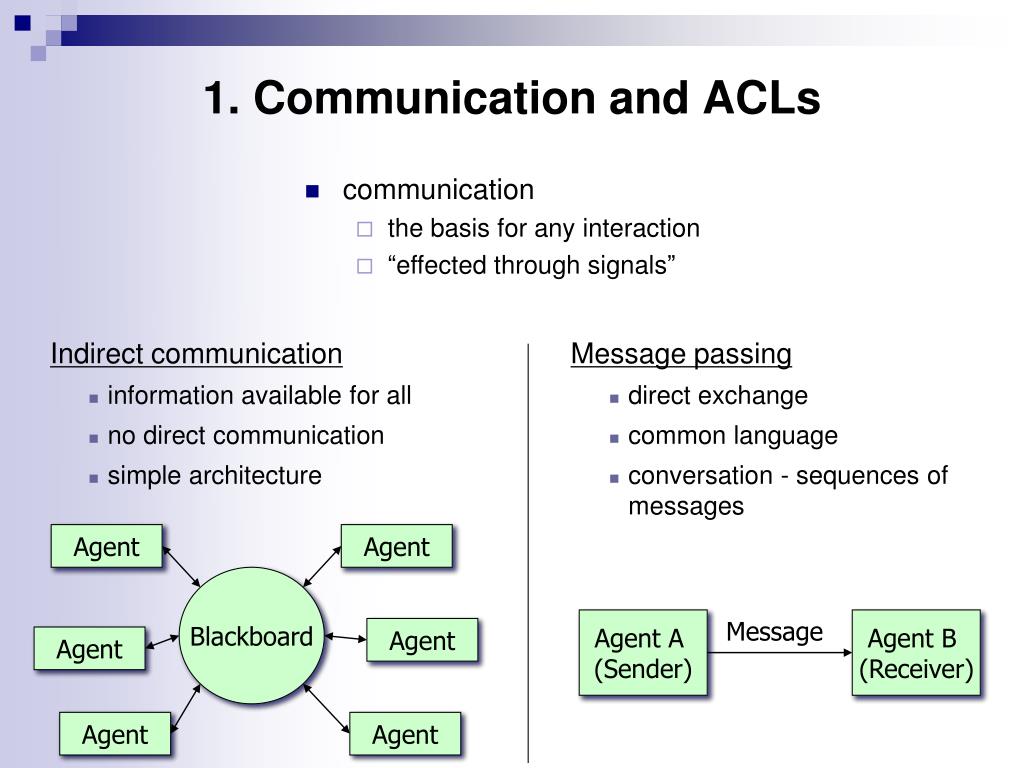 1. Communication and ACLs

communication
the basis for any interaction
“effected through signals”

Indirect communication
information available for all
no direct communication
simple architecture

Agent
Agent
Agent
Blackboard
Agent
Agent
Agent

Message passing
direct exchange
common language
conversation - sequences of messages

Agent A (Sender)
Message
Agent B (Receiver)